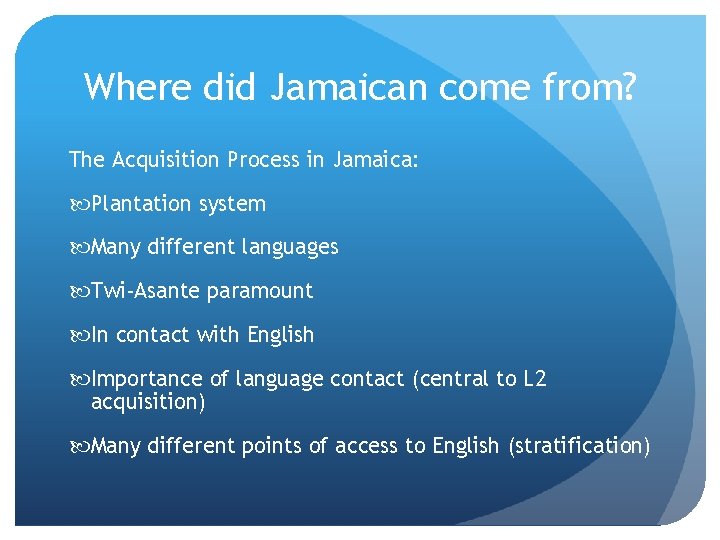 Where did Jamaican come from?

The Acquisition Process in Jamaica:

Plantation system

Many different languages

Twi-Asante paramount

In contact with English

Importance of language contact (central to L2 acquisition)

Many different points of access to English (stratification)